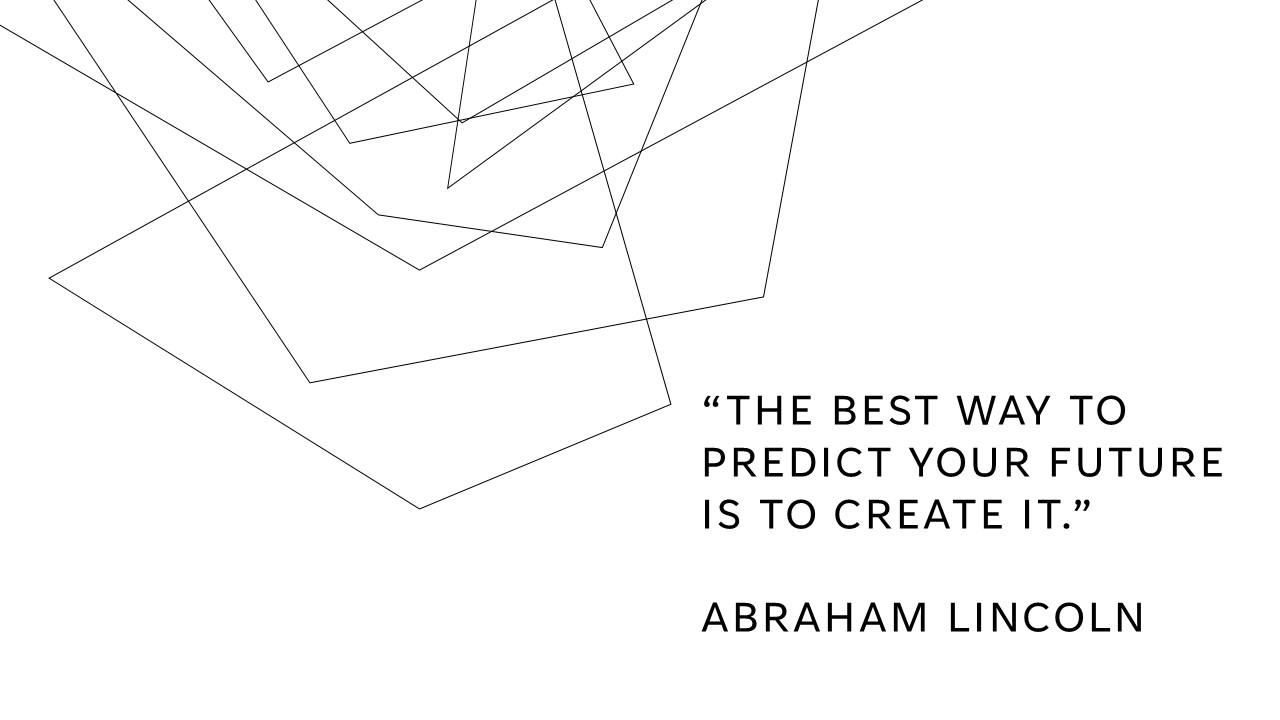 “THE BEST WAY TO PREDICT YOUR FUTURE IS TO CREATE IT.”

ABRAHAM LINCOLN